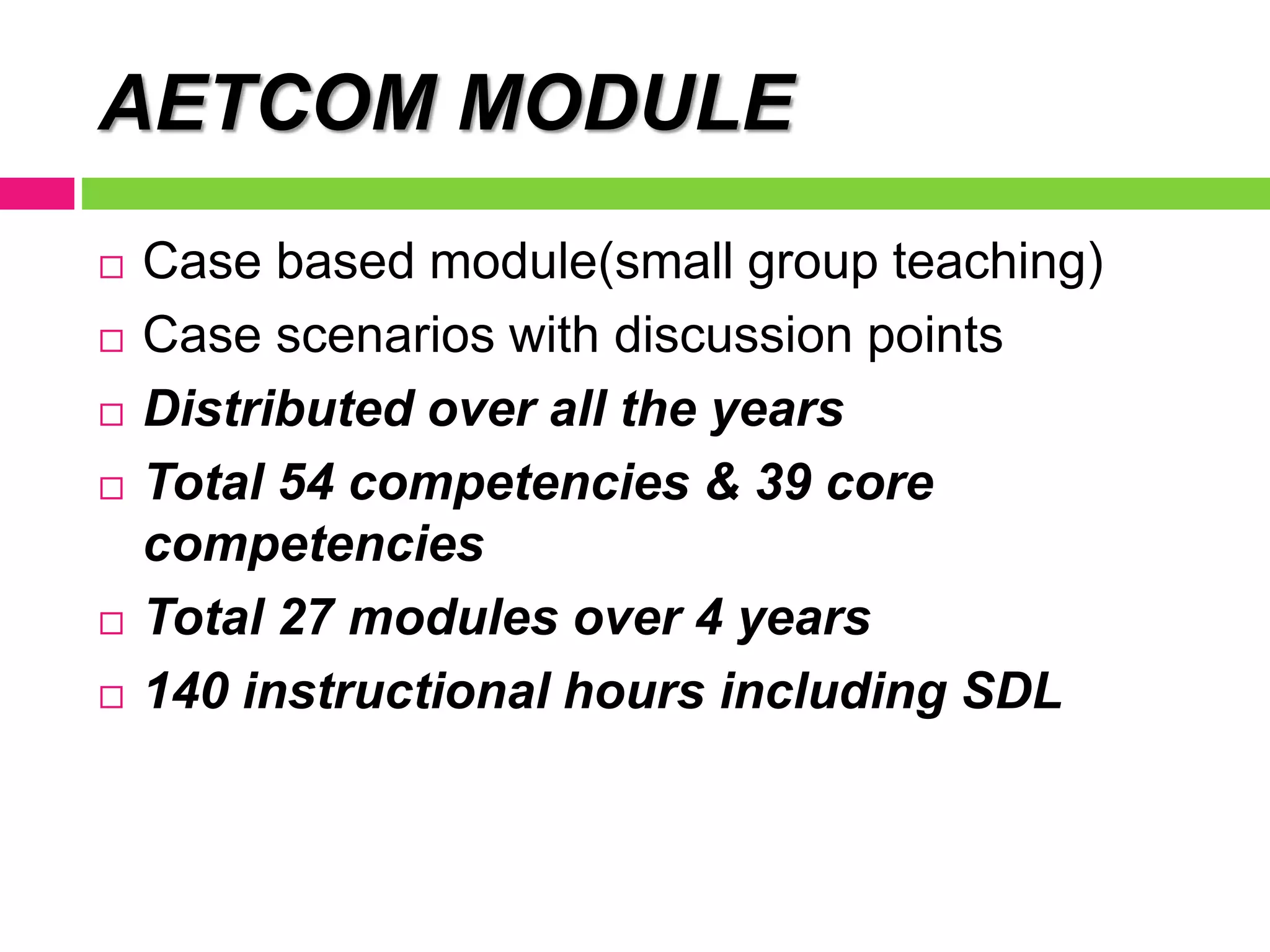 AETCOM MODULE

□ Case based module(small group teaching)
□ Case scenarios with discussion points
□ Distributed over all the years
□ Total 54 competencies & 39 core competencies
□ Total 27 modules over 4 years
□ 140 instructional hours including SDL